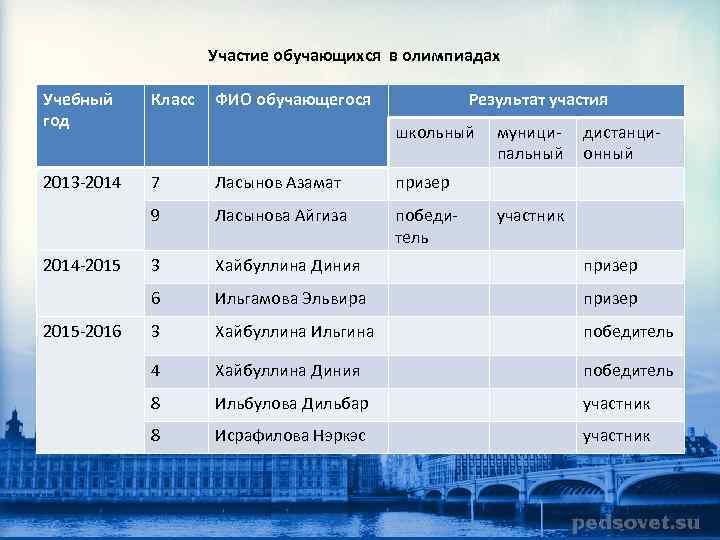 Участие обучающихся в олимпиадах

| Учебный год | Класс | ФИО обучающегося | Результат участия | | |
|---|---|---|---|---|---|
| | | | школьный | муниципальный | дистанционный |
| 2013-2014 | 7 | Ласынов Азамат | призер | | |
| | 9 | Ласынова Айгиза | победитель | участник | |
| 2014-2015 | 3 | Хайбуллина Диния | | | призер |
| | 6 | Ильгамова Эльвира | | | призер |
| 2015-2016 | 3 | Хайбуллина Ильгина | | | победитель |
| | 4 | Хайбуллина Диния | | | победитель |
| | 8 | Ильбулова Дильбар | | | участник |
| | 8 | Исрафилова Нэркэс | | | участник |

pedsovet.su